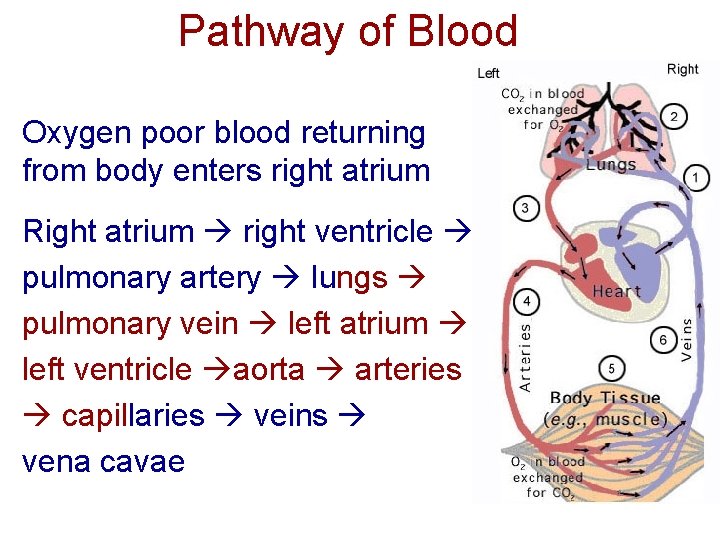 Pathway of Blood

Oxygen poor blood returning from body enters right atrium

Right atrium → right ventricle → pulmonary artery → lungs → pulmonary vein → left atrium → left ventricle →aorta → arteries → capillaries → veins → vena cavae

Left
Right
$CO_2$ in blood exchanged for $O_2$
2
Lungs
1
3
Heart
4
Arteries
6
Veins
5
Body Tissue (e.g., muscle)
$O_2$ in blood exchanged for $CO_2$